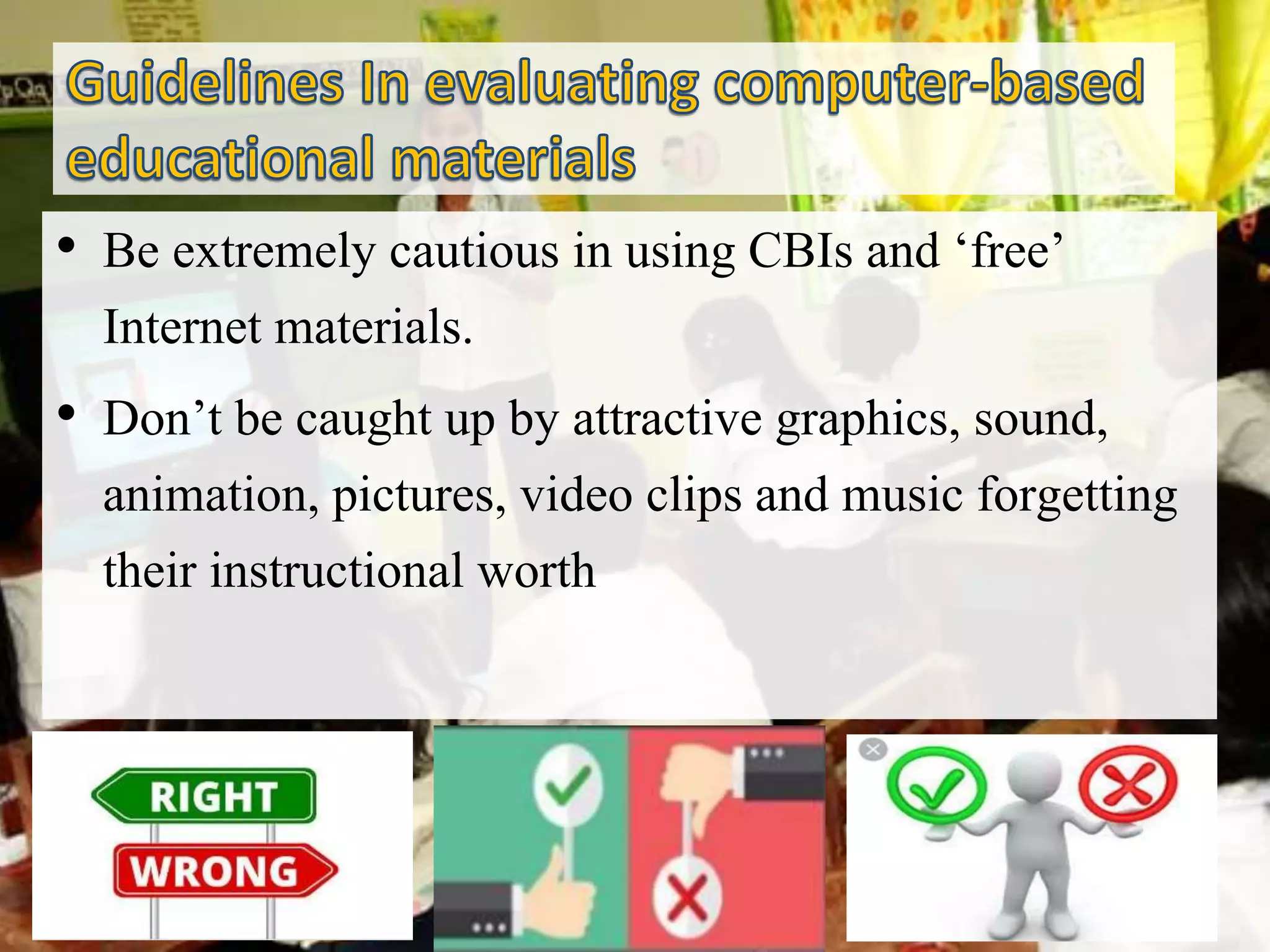 Guidelines In evaluating computer-based educational materials

• Be extremely cautious in using CBIs and ‘free’ Internet materials.

• Don’t be caught up by attractive graphics, sound, animation, pictures, video clips and music forgetting their instructional worth

RIGHT

WRONG